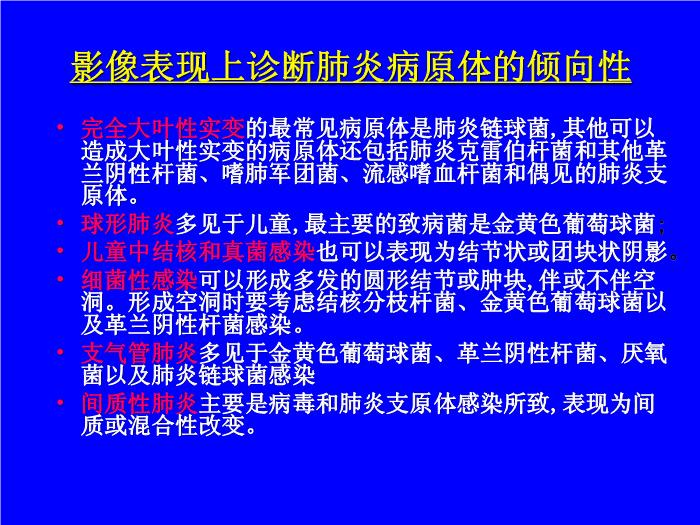 影像表现上诊断肺炎病原体的倾向性

• 完全大叶性实变的最常见病原体是肺炎链球菌, 其他可以造成大叶性实变的病原体还包括肺炎克雷伯杆菌和其他革兰阴性杆菌、嗜肺军团菌、流感嗜血杆菌和偶见的肺炎支原体。
• 球形肺炎多见于儿童, 最主要的致病菌是金黄色葡萄球菌；
• 儿童中结核和真菌感染也可以表现为结节状或团块状阴影。
• 细菌性感染可以形成多发的圆形结节或肿块, 伴或不伴空洞。形成空洞时要考虑结核分枝杆菌、金黄色葡萄球菌以及革兰阴性杆菌感染。
• 支气管肺炎多见于金黄色葡萄球菌、革兰阴性杆菌、厌氧菌以及肺炎链球菌感染
• 间质性肺炎主要是病毒和肺炎支原体感染所致, 表现为间质或混合性改变。